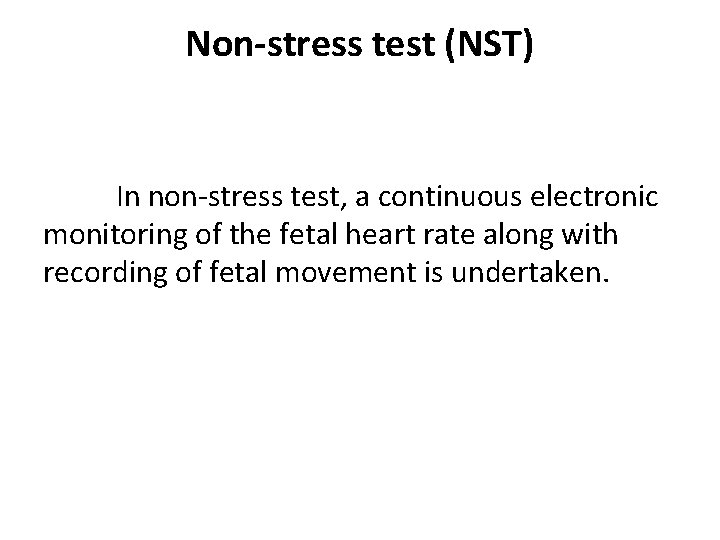 Non-stress test (NST)

In non-stress test, a continuous electronic monitoring of the fetal heart rate along with recording of fetal movement is undertaken.